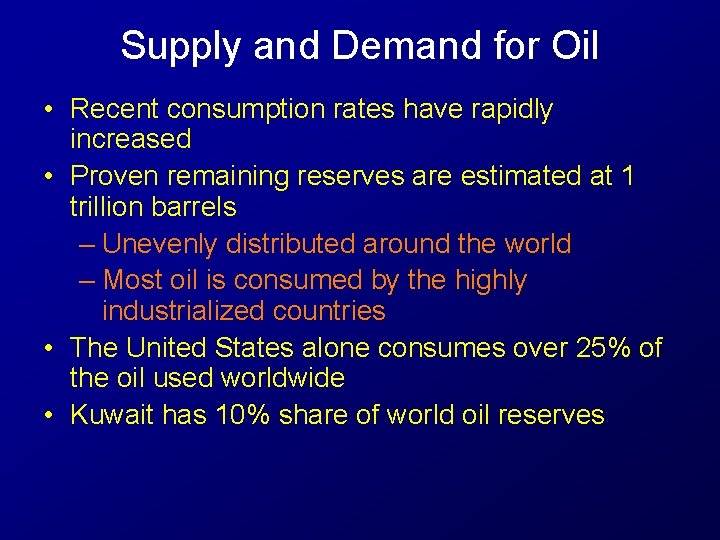 Supply and Demand for Oil

• Recent consumption rates have rapidly increased
• Proven remaining reserves are estimated at 1 trillion barrels
– Unevenly distributed around the world
– Most oil is consumed by the highly industrialized countries
• The United States alone consumes over 25% of the oil used worldwide
• Kuwait has 10% share of world oil reserves